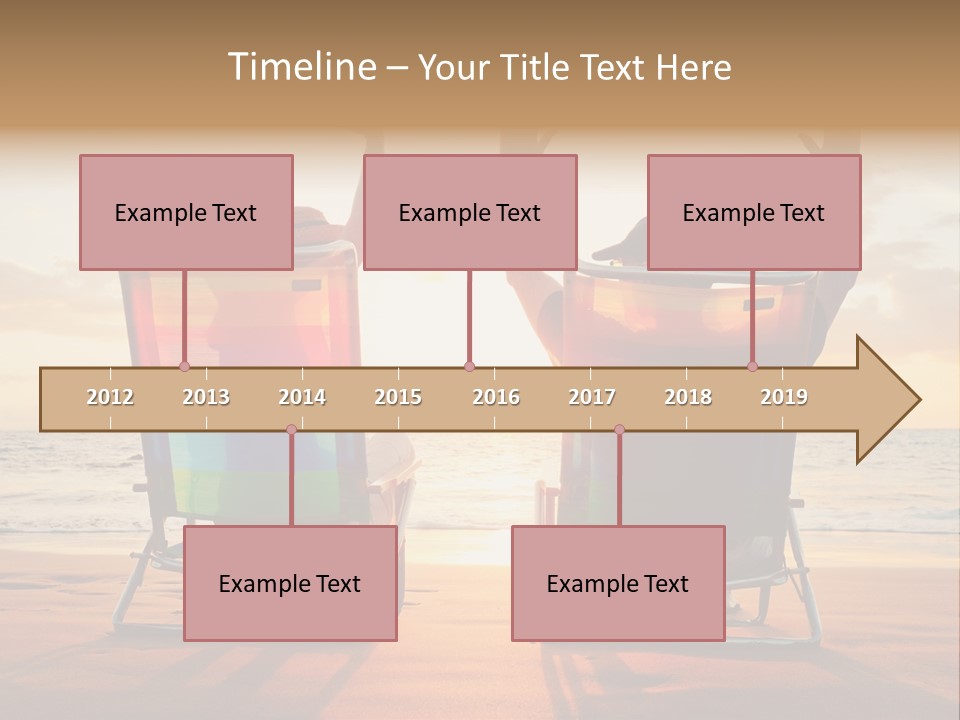 Timeline – Your Title Text Here

Example Text

Example Text

Example Text

2012 2013 2014 2015 2016 2017 2018 2019

Example Text

Example Text